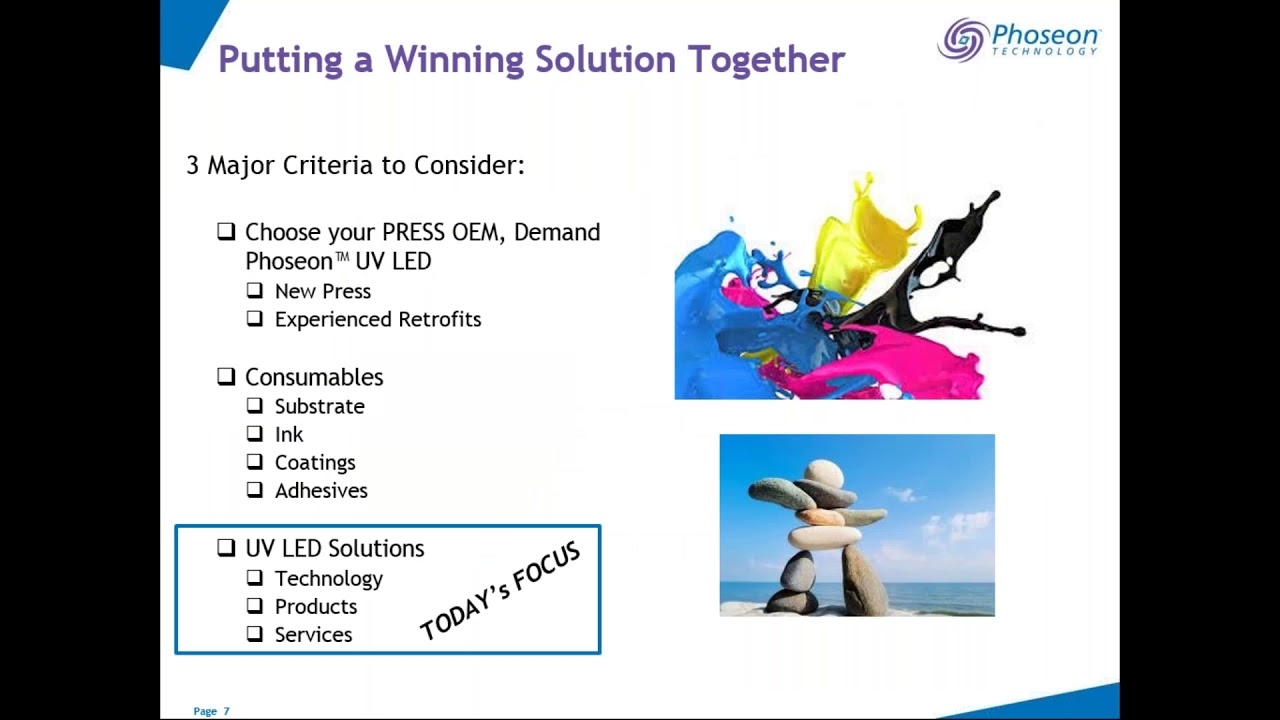 Putting a Winning Solution Together

Phoseon TECHNOLOGY

3 Major Criteria to Consider:

❑ Choose your PRESS OEM, Demand Phoseon™ UV LED
❑ New Press
❑ Experienced Retrofits

❑ Consumables
❑ Substrate
❑ Ink
❑ Coatings
❑ Adhesives

❑ UV LED Solutions
❑ Technology
❑ Products
❑ Services

TODAY's FOCUS

Page 7